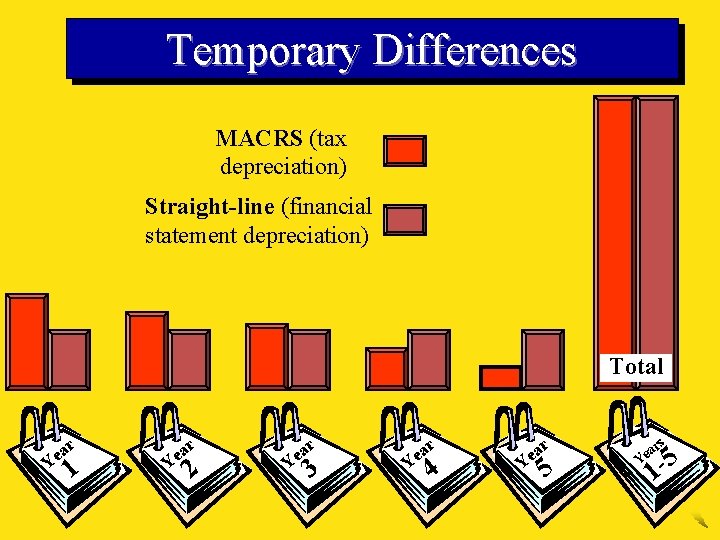 Temporary Differences

MACRS (tax depreciation)

Straight-line (financial statement depreciation)

Total

Year 1

Year 2

Year 3

Year 4

Year 5

Years 1-5